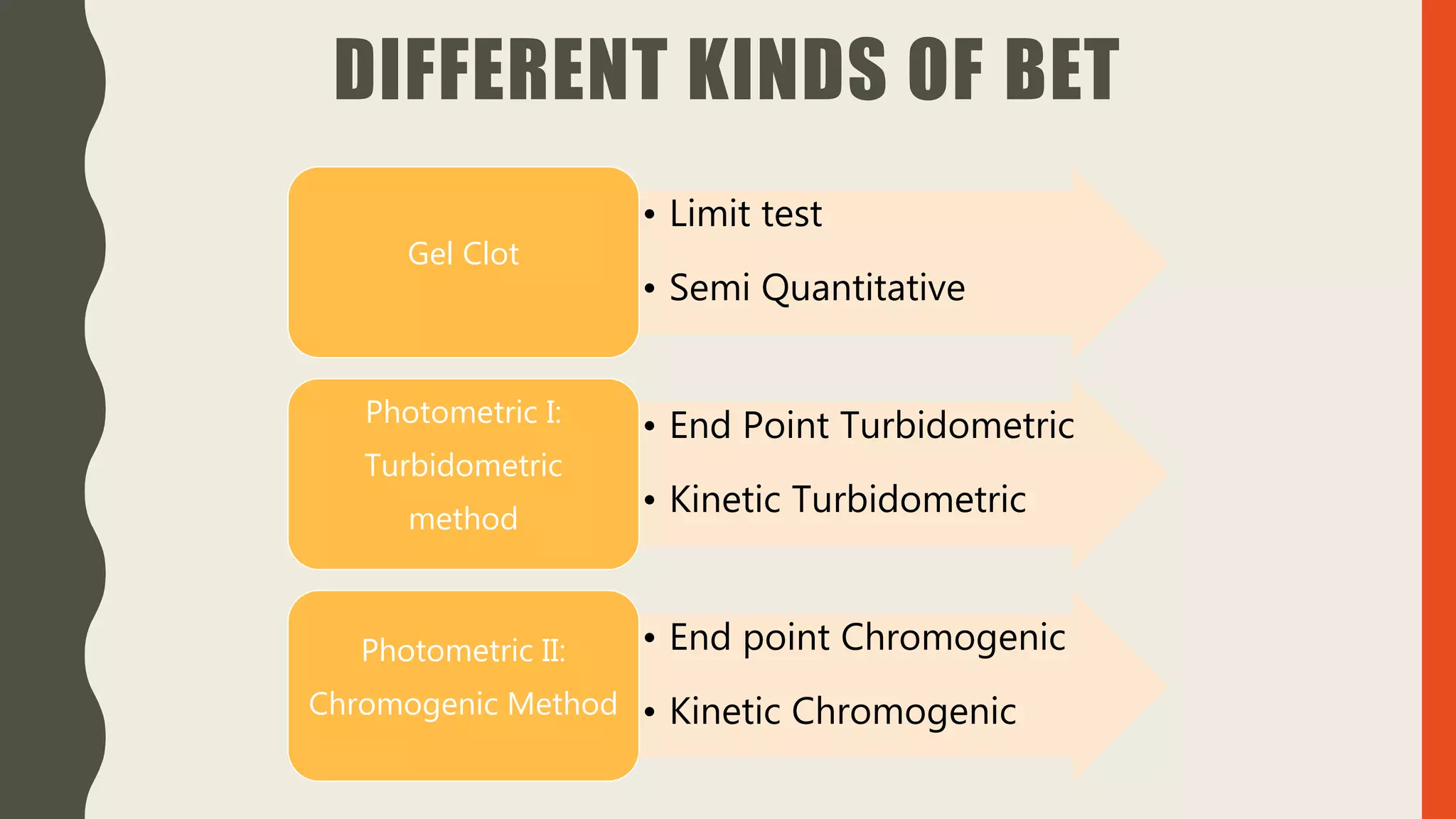 DIFFERENT KINDS OF BET

Gel Clot

• Limit test
• Semi Quantitative

Photometric I: Turbidometric method

• End Point Turbidometric
• Kinetic Turbidometric

Photometric II: Chromogenic Method

• End point Chromogenic
• Kinetic Chromogenic